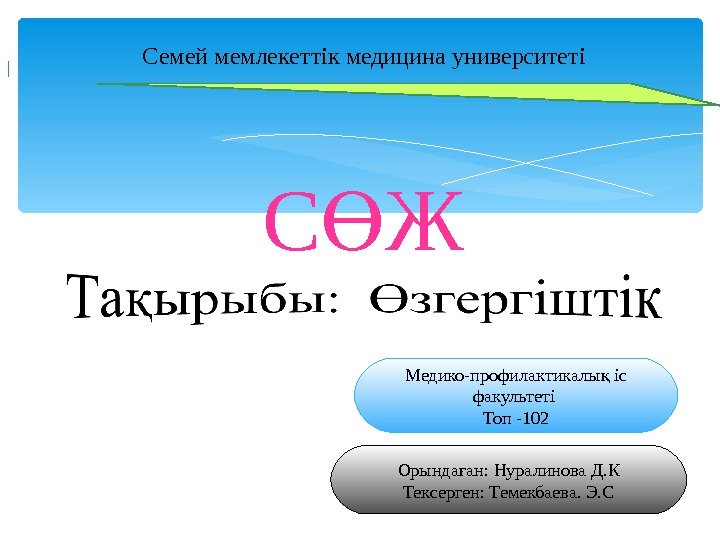 Семей мемлекеттік медицина университеті

СӨЖ

Тақырыбы: Өзгергіштік

Медико-профилактикалық іс факультеті
Топ -102

Орындаған: Нуралинова Д.К
Тексерген: Темекбаева. Э.С